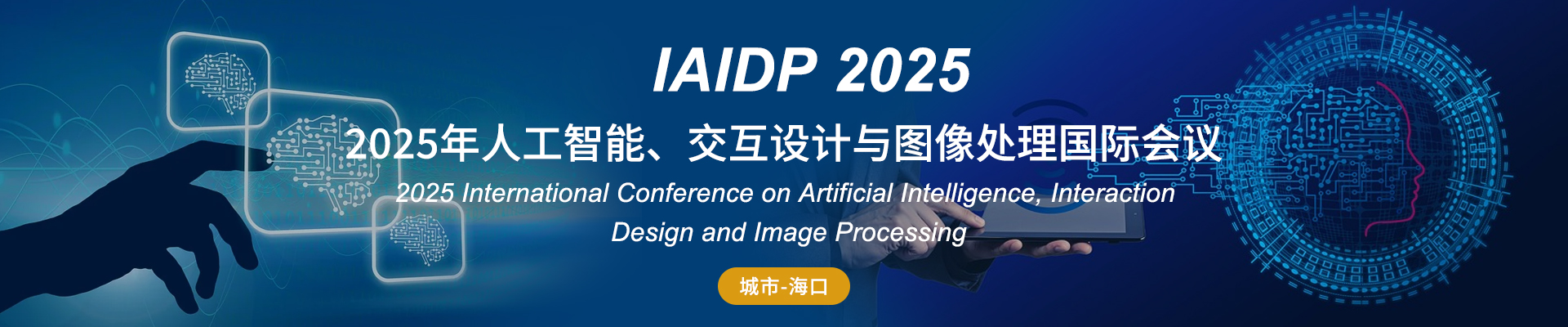 IAIDP 2025

2025年人工智能、交互设计与图像处理国际会议

2025 International Conference on Artificial Intelligence, Interaction Design and Image Processing

城市-海口